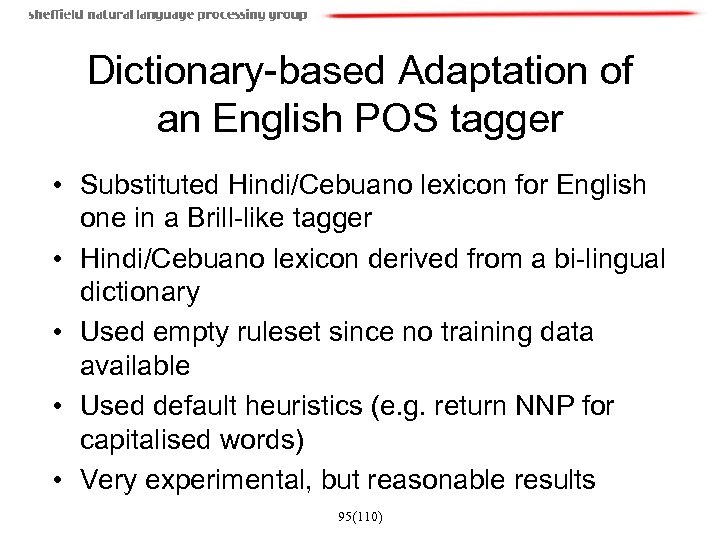 sheffield natural language processing group

Dictionary-based Adaptation of an English POS tagger

• Substituted Hindi/Cebuano lexicon for English one in a Brill-like tagger
• Hindi/Cebuano lexicon derived from a bi-lingual dictionary
• Used empty ruleset since no training data available
• Used default heuristics (e.g. return NNP for capitalised words)
• Very experimental, but reasonable results

95(110)